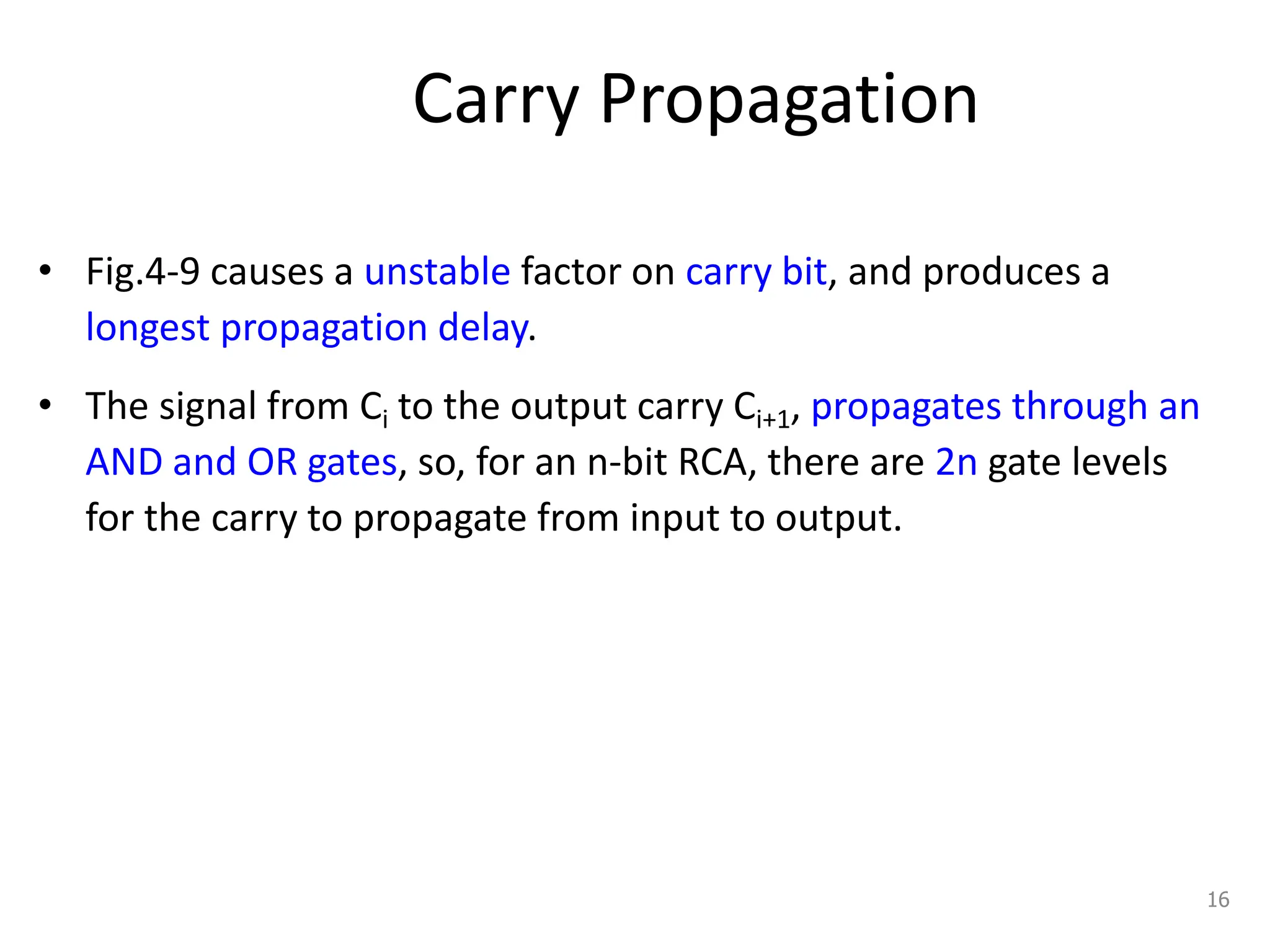 Carry Propagation

• Fig.4-9 causes a unstable factor on carry bit, and produces a longest propagation delay.

• The signal from $C_i$ to the output carry $C_{i+1}$, propagates through an AND and OR gates, so, for an n-bit RCA, there are 2n gate levels for the carry to propagate from input to output.

16